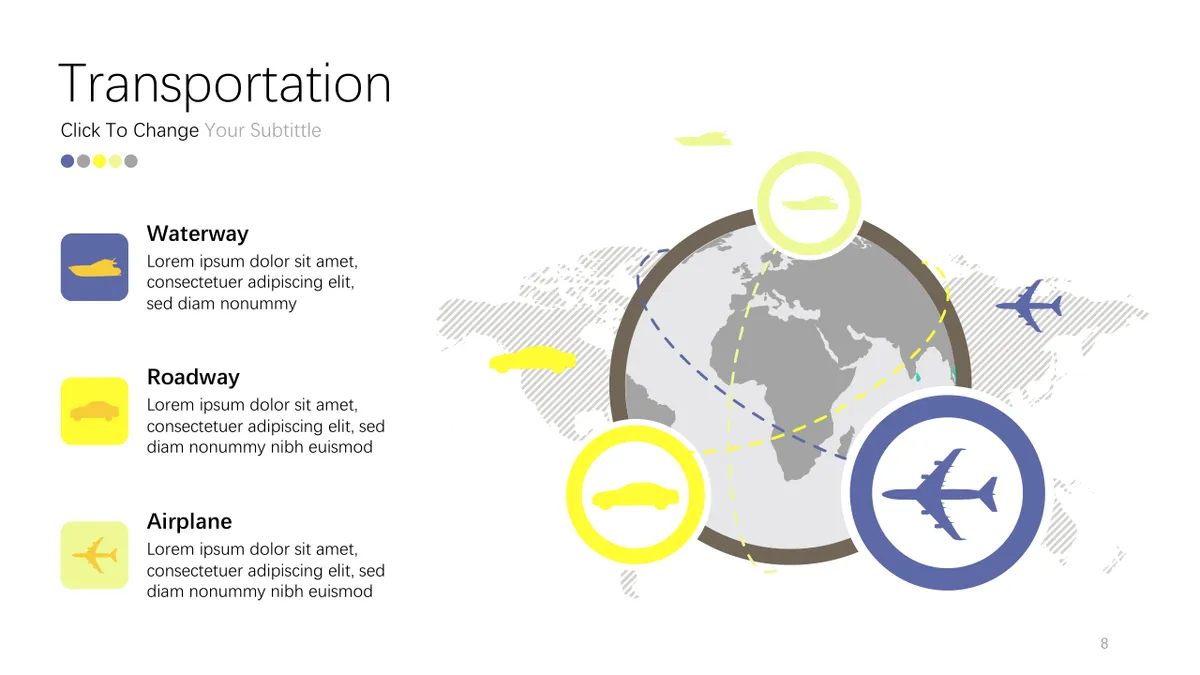 Transportation

Click To Change Your Subtittle

Waterway
Lorem ipsum dolor sit amet, consectetuer adipiscing elit, sed diam nonummy

Roadway
Lorem ipsum dolor sit amet, consectetuer adipiscing elit, sed diam nonummy nibh euismod

Airplane
Lorem ipsum dolor sit amet, consectetuer adipiscing elit, sed diam nonummy nibh euismod

8